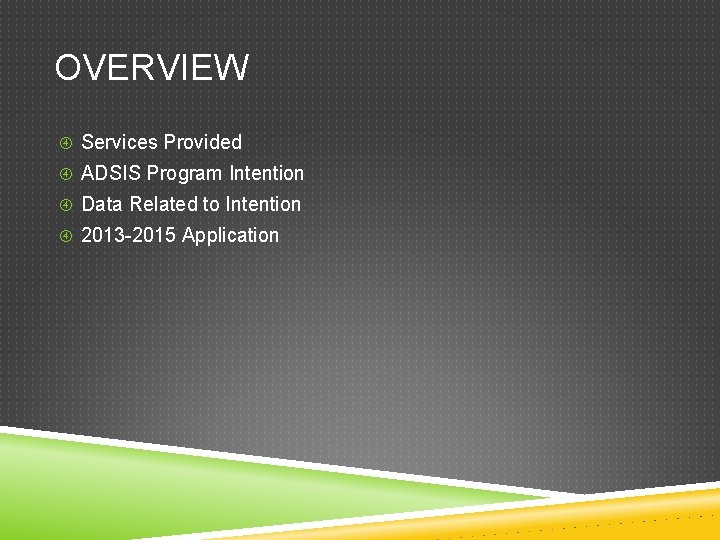 OVERVIEW

Services Provided
ADSIS Program Intention
Data Related to Intention
2013-2015 Application